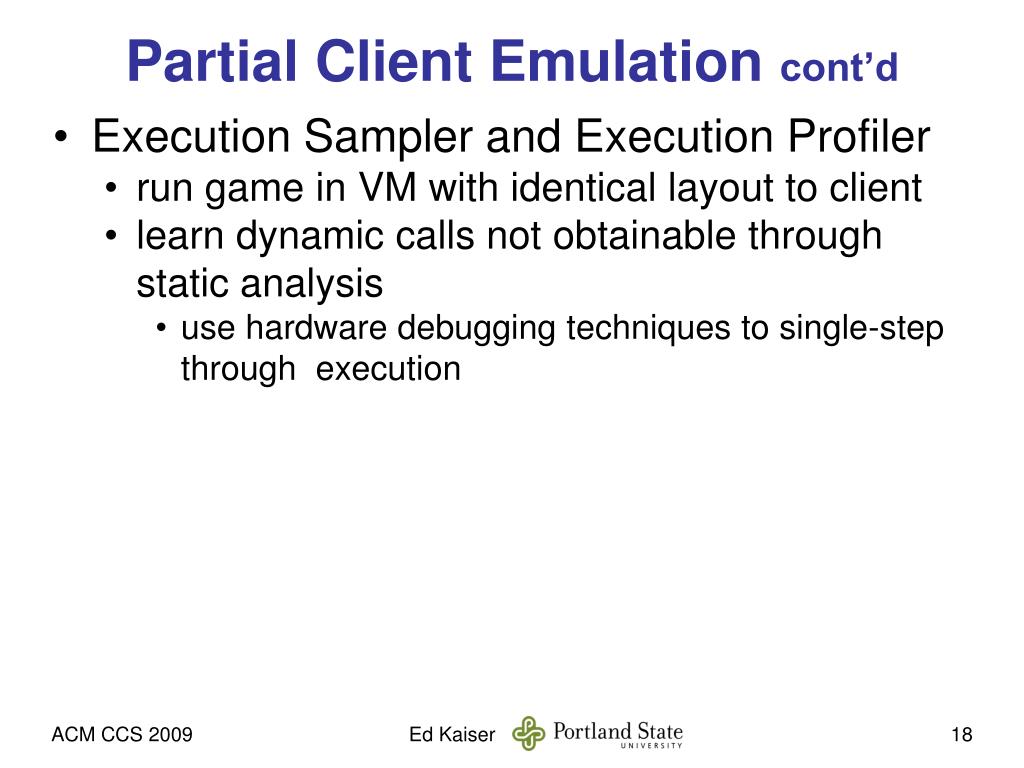 Partial Client Emulation cont'd

• Execution Sampler and Execution Profiler
  • run game in VM with identical layout to client
  • learn dynamic calls not obtainable through static analysis
    • use hardware debugging techniques to single-step through execution

ACM CCS 2009

Ed Kaiser

Portland State UNIVERSITY

18